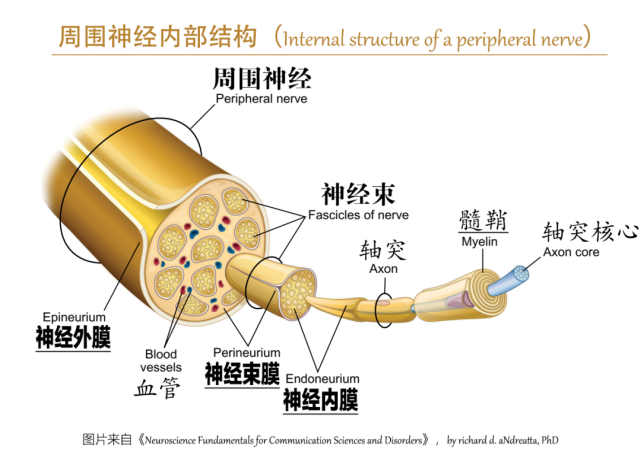 周围神经内部结构（Internal structure of a peripheral nerve）

周围神经
Peripheral nerve

神经束
Fascicles of nerve

髓鞘
Myelin

轴突核心
Axon core

轴突
Axon

Epineurium
神经外膜

Blood vessels
血管

Perineurium
神经束膜

Endoneurium
神经内膜

图片来自《Neuroscience Fundamentals for Communication Sciences and Disorders》， by richard d. aNdreatta, PhD